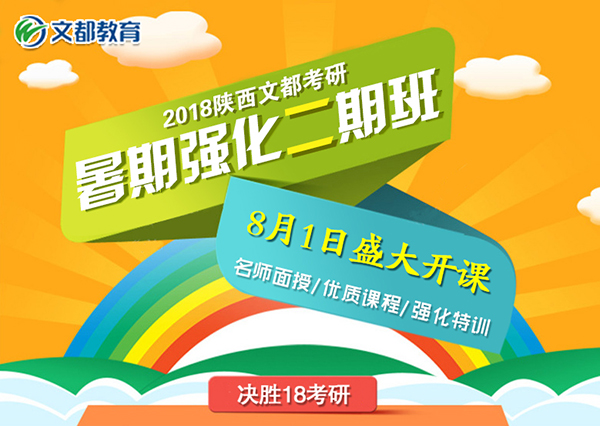 文都教育

2018陕西文都考研
暑期强化二期班

8月1日盛大开课
名师面授/优质课程/强化特训

决胜18考研